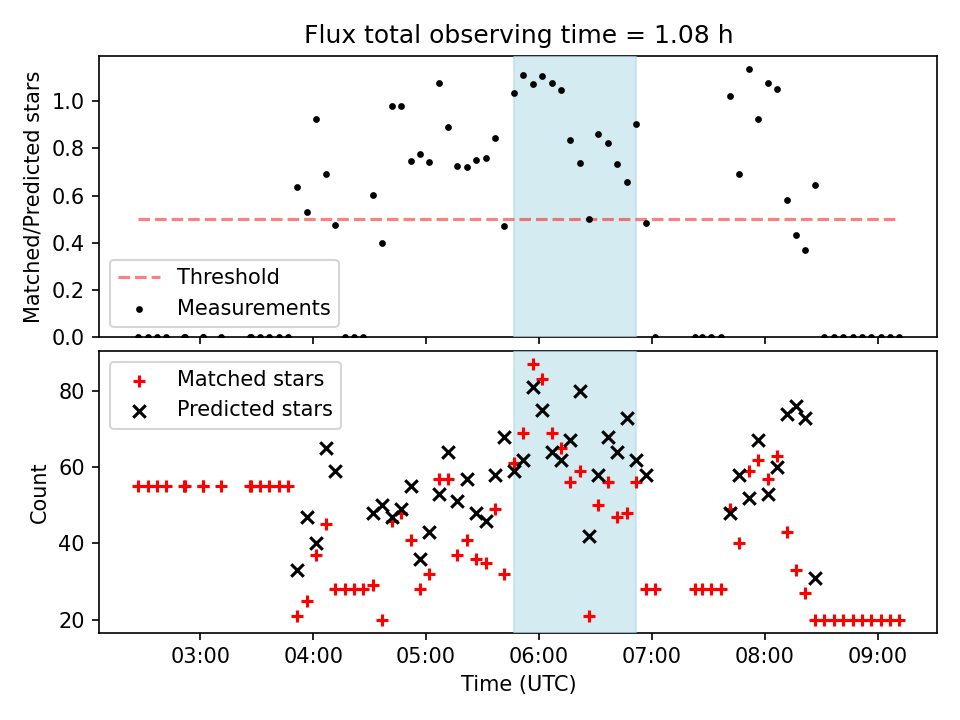 Flux total observing time = 1.08 h

Matched/Predicted stars

1.0
0.8
0.6
0.4
0.2
0.0

Threshold
Measurements

Matched stars
Predicted stars

Count

80
60
40
20

03:00
04:00
05:00
06:00
07:00
08:00
09:00

Time (UTC)